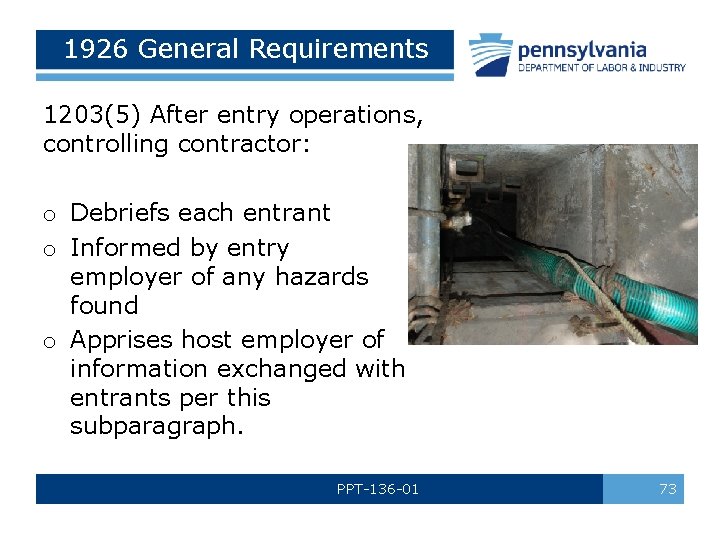 1926 General Requirements

pennsylvania
DEPARTMENT OF LABOR & INDUSTRY

1203(5) After entry operations, controlling contractor:

o Debriefs each entrant
o Informed by entry employer of any hazards found
o Apprises host employer of information exchanged with entrants per this subparagraph.

PPT-136-01

73